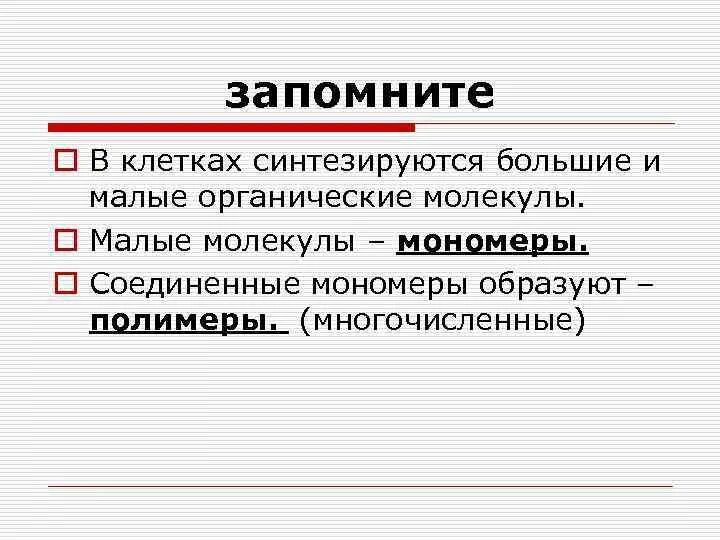 запомните

В клетках синтезируются большие и малые органические молекулы.

Малые молекулы – мономеры.

Соединенные мономеры образуют – полимеры. (многочисленные)